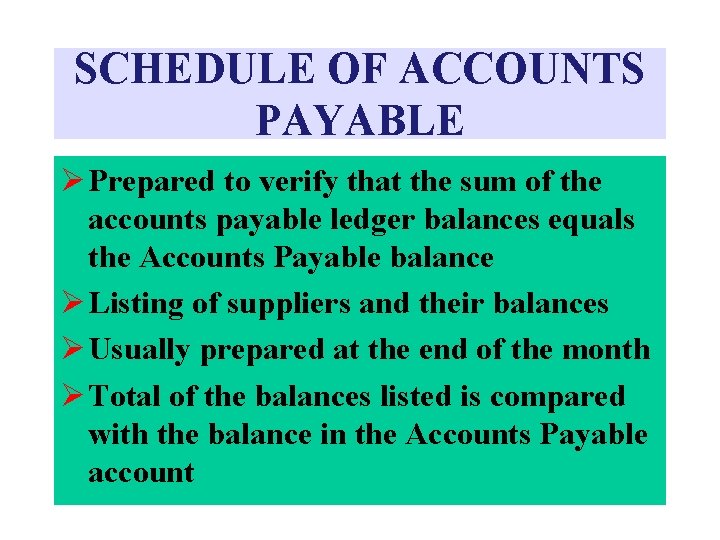 SCHEDULE OF ACCOUNTS PAYABLE

➢ Prepared to verify that the sum of the accounts payable ledger balances equals the Accounts Payable balance

➢ Listing of suppliers and their balances

➢ Usually prepared at the end of the month

➢ Total of the balances listed is compared with the balance in the Accounts Payable account